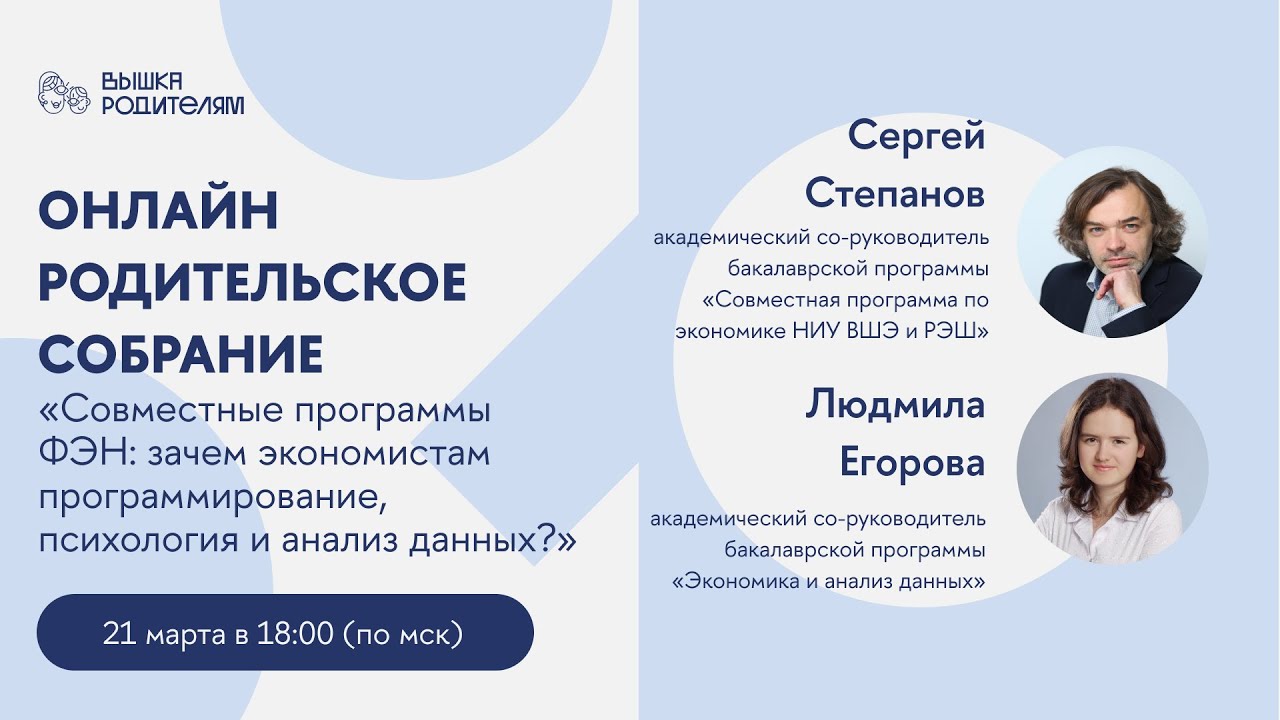 ВЫШКА РОДИТЕЛЯМ

ОНЛАЙН РОДИТЕЛЬСКОЕ СОБРАНИЕ

«Совместные программы ФЭН: зачем экономистам программирование, психология и анализ данных?»

21 марта в 18:00 (по мск)

Сергей Степанов

академический со-руководитель бакалаврской программы «Совместная программа по экономике НИУ ВШЭ и РЭШ»

Людмила Егорова

академический со-руководитель бакалаврской программы «Экономика и анализ данных»